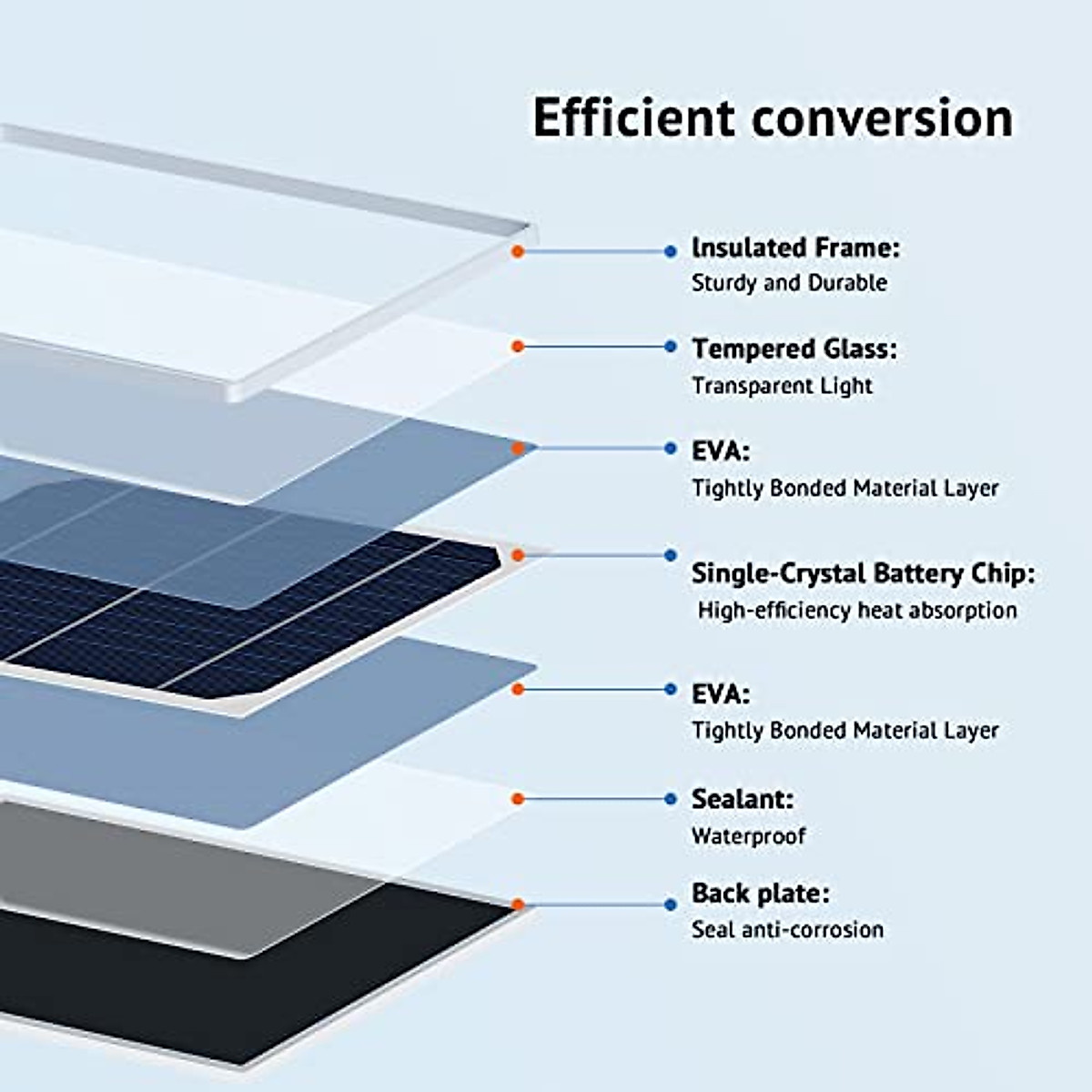 Efficient conversion

Insulated Frame:
Sturdy and Durable

Tempered Glass:
Transparent Light

EVA:
Tightly Bonded Material Layer

Single-Crystal Battery Chip:
High-efficiency heat absorption

EVA:
Tightly Bonded Material Layer

Sealant:
Waterproof

Back plate:
Seal anti-corrosion